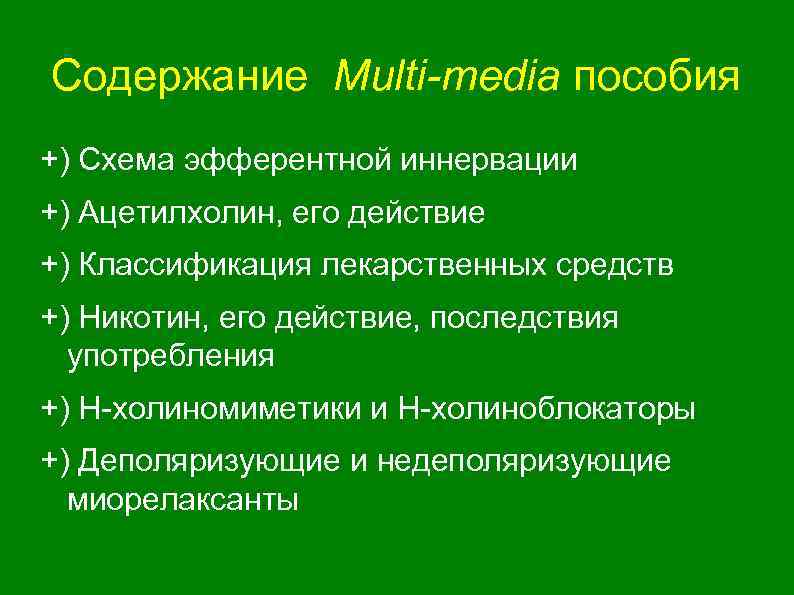 Содержание Multi-media пособия

+) Схема эфферентной иннервации

+) Ацетилхолин, его действие

+) Классификация лекарственных средств

+) Никотин, его действие, последствия употребления

+) Н-холиномиметики и Н-холиноблокаторы

+) Деполяризующие и недеполяризующие миорелаксанты